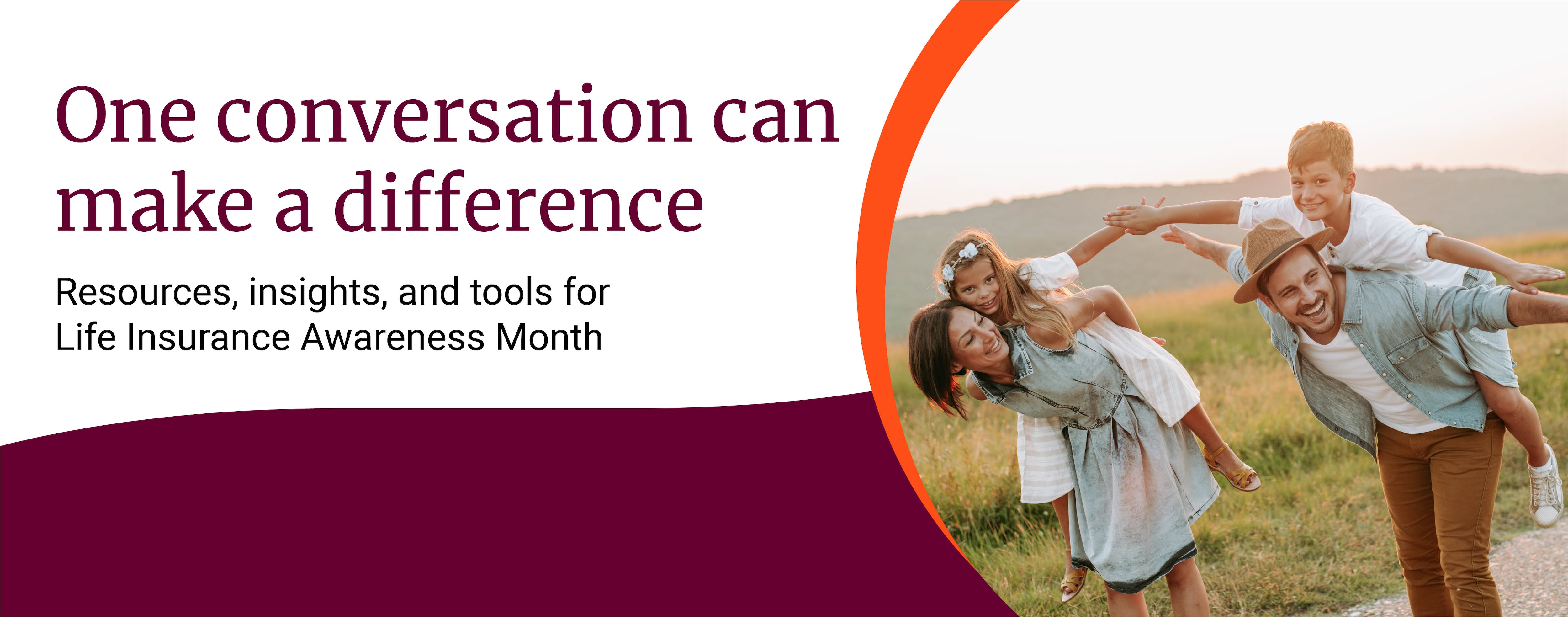 One conversation can make a difference

Resources, insights, and tools for Life Insurance Awareness Month